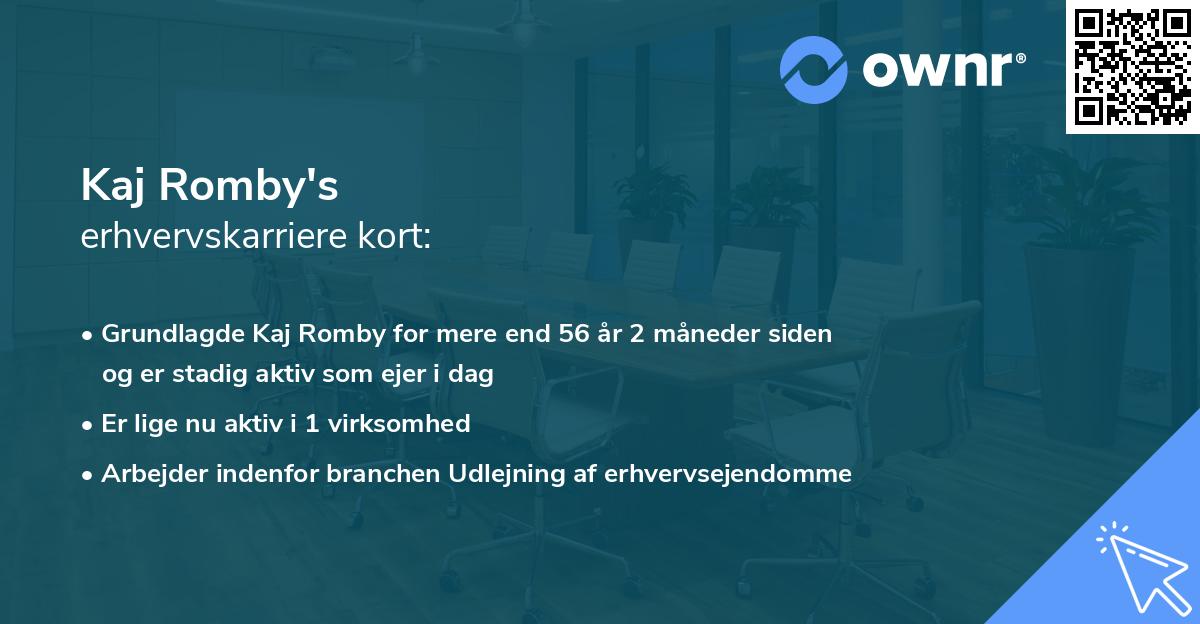 ownr®

Kaj Romby's
erhvervskarriere kort:

• Grundlagde Kaj Romby for mere end 56 år 2 måneder siden og er stadig aktiv som ejer i dag
• Er lige nu aktiv i 1 virksomhed
• Arbejder indenfor branchen Udlejning af erhvervsejendomme